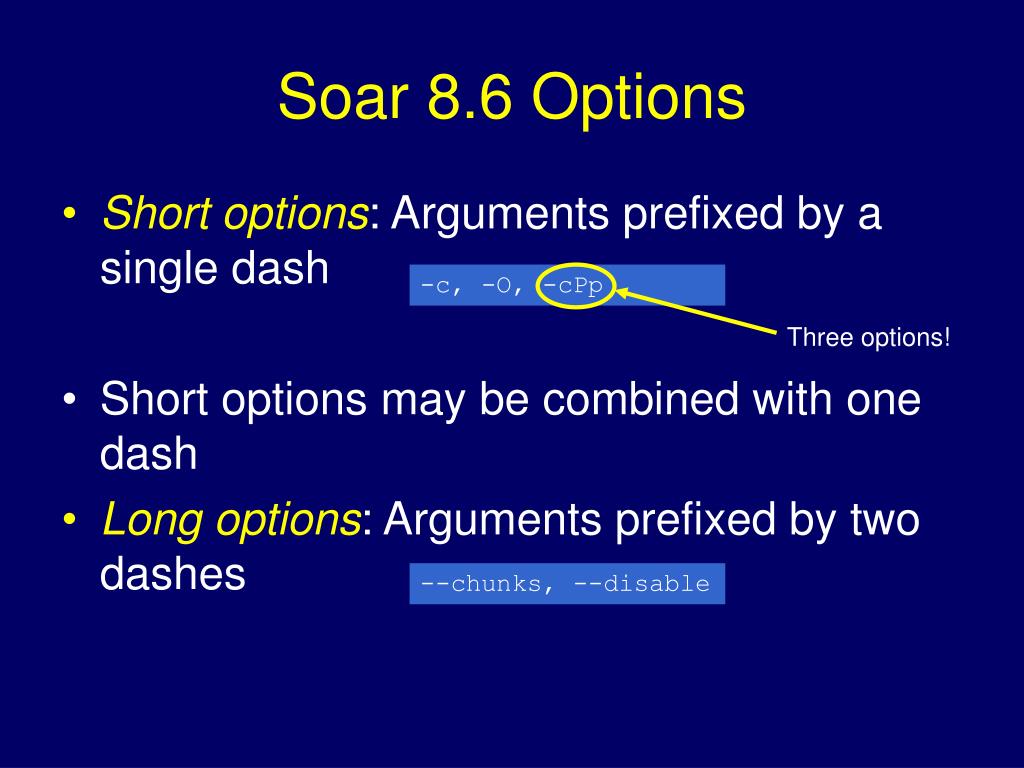 Soar 8.6 Options

• Short options: Arguments prefixed by a single dash

-c, -O, -cPp

Three options!

• Short options may be combined with one dash

• Long options: Arguments prefixed by two dashes

--chunks, --disable